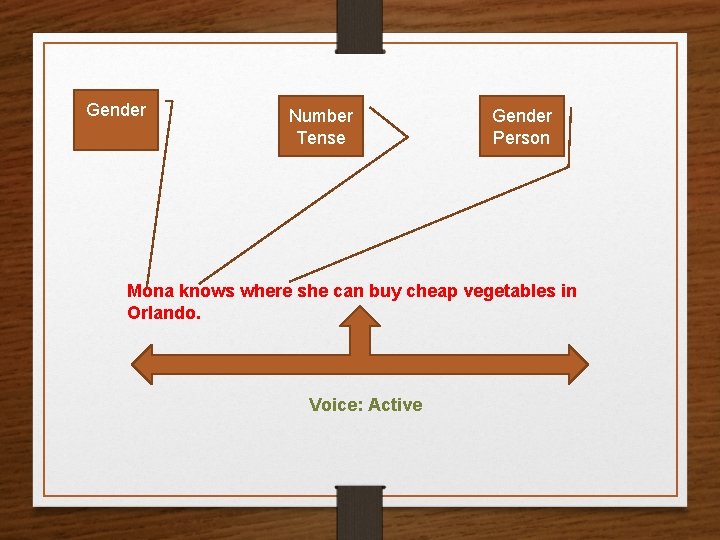 Gender

Number
Tense

Gender
Person

Mona knows where she can buy cheap vegetables in Orlando.

Voice: Active